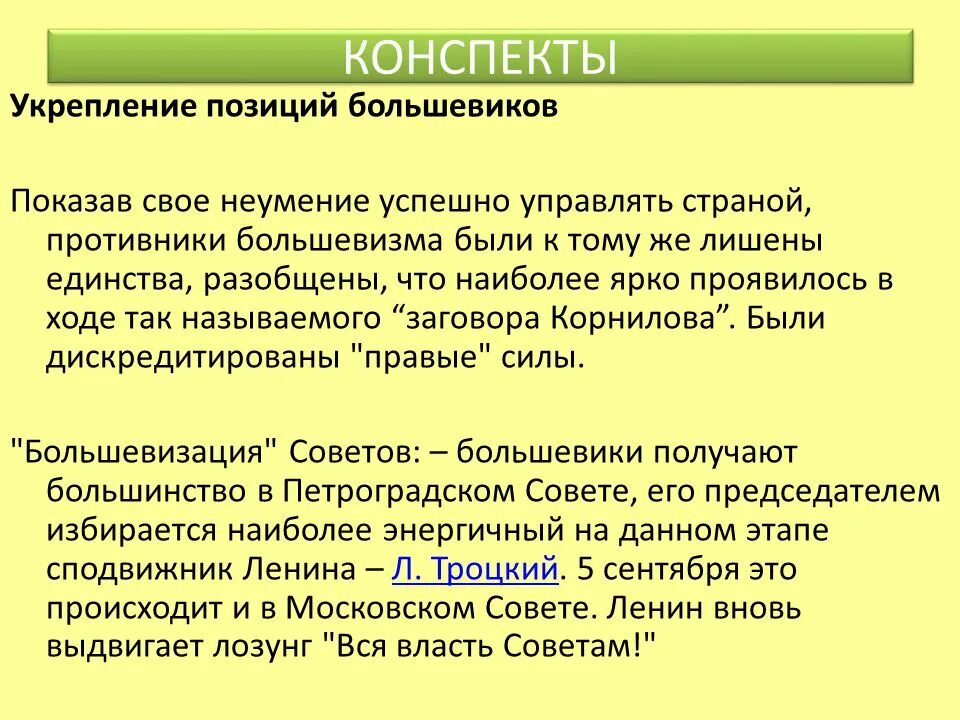 КОНСПЕКТЫ

Укрепление позиций большевиков

Показав свое неумение успешно управлять страной, противники большевизма были к тому же лишены единства, разобщены, что наиболее ярко проявилось в ходе так называемого “заговора Корнилова”. Были дискредитированы "правые" силы.

"Большевизация" Советов: – большевики получают большинство в Петроградском Совете, его председателем избирается наиболее энергичный на данном этапе сподвижник Ленина – Л. Троцкий. 5 сентября это происходит и в Московском Совете. Ленин вновь выдвигает лозунг "Вся власть Советам!"